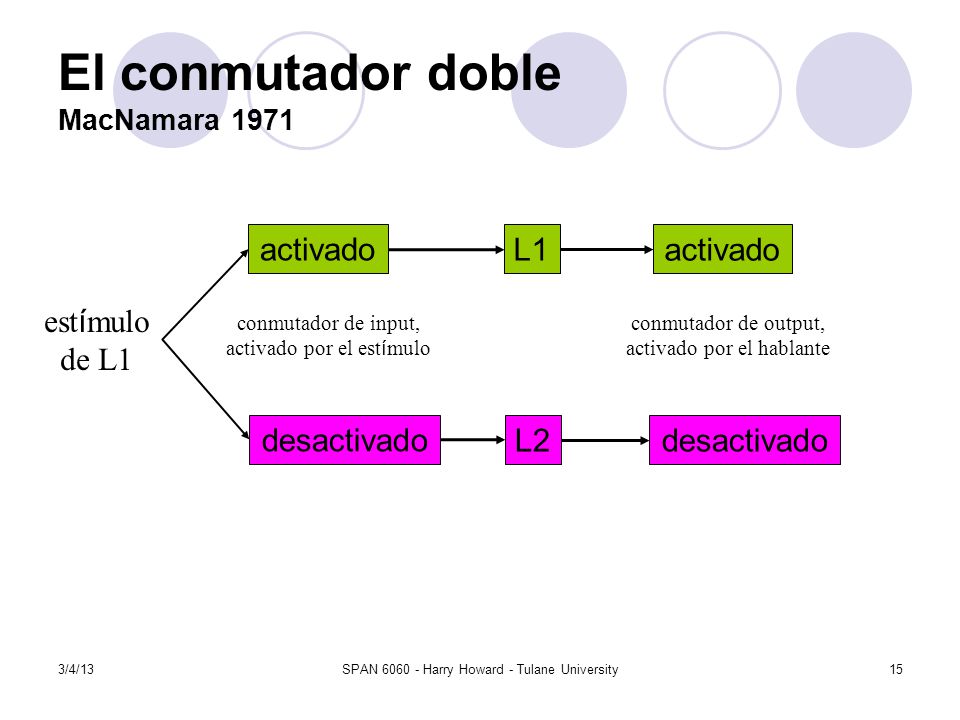 El conmutador doble
MacNamara 1971

estímulo de L1

activado

L1

activado

conmutador de input, activado por el estímulo

conmutador de output, activado por el hablante

desactivado

L2

desactivado

3/4/13

SPAN 6060 - Harry Howard - Tulane University

15